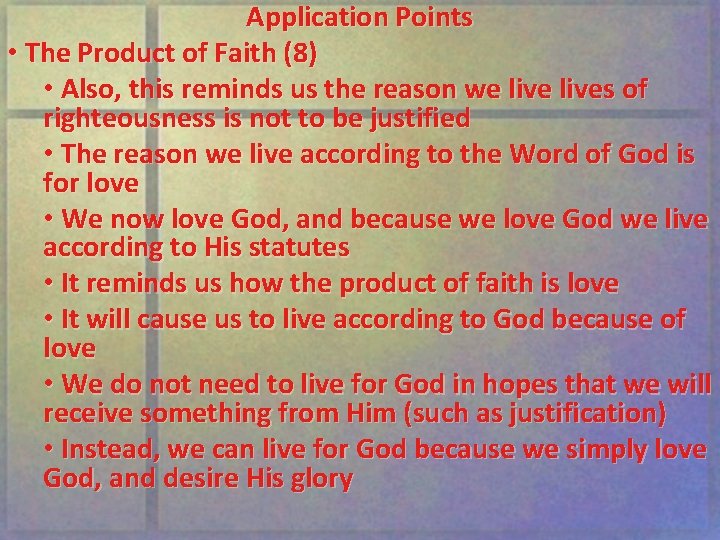 Application Points

• The Product of Faith (8)

• Also, this reminds us the reason we live lives of righteousness is not to be justified

• The reason we live according to the Word of God is for love

• We now love God, and because we love God we live according to His statutes

• It reminds us how the product of faith is love

• It will cause us to live according to God because of love

• We do not need to live for God in hopes that we will receive something from Him (such as justification)

• Instead, we can live for God because we simply love God, and desire His glory